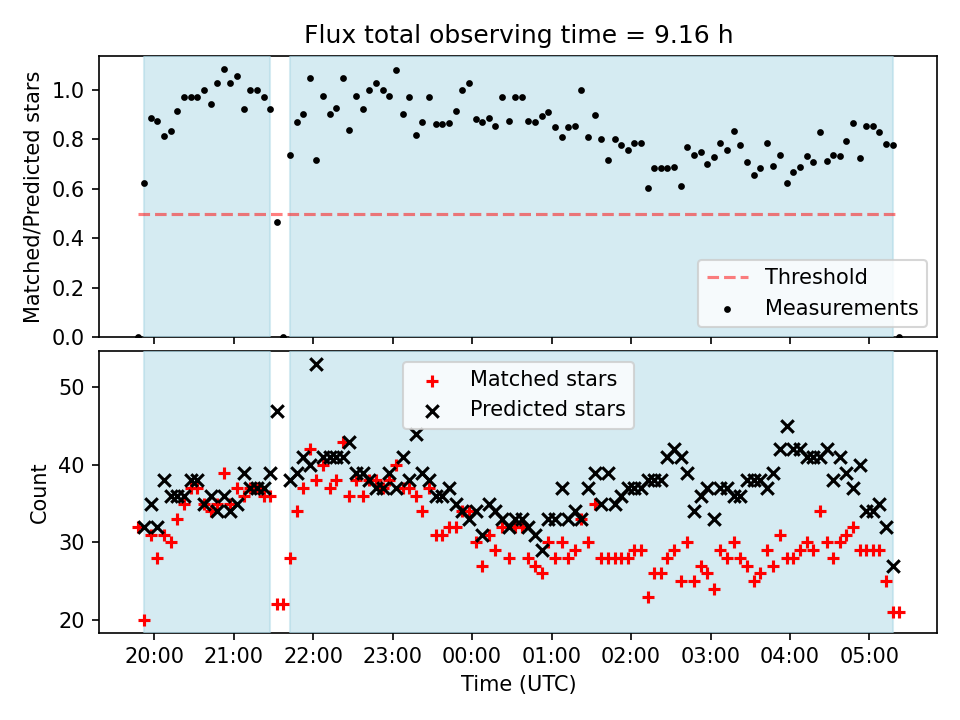 Flux total observing time = 9.16 h

Matched/Predicted stars

1.0
0.8
0.6
0.4
0.2
0.0

Threshold
Measurements

Matched stars
Predicted stars

Count

50
40
30
20

20:00 21:00 22:00 23:00 00:00 01:00 02:00 03:00 04:00 05:00

Time (UTC)